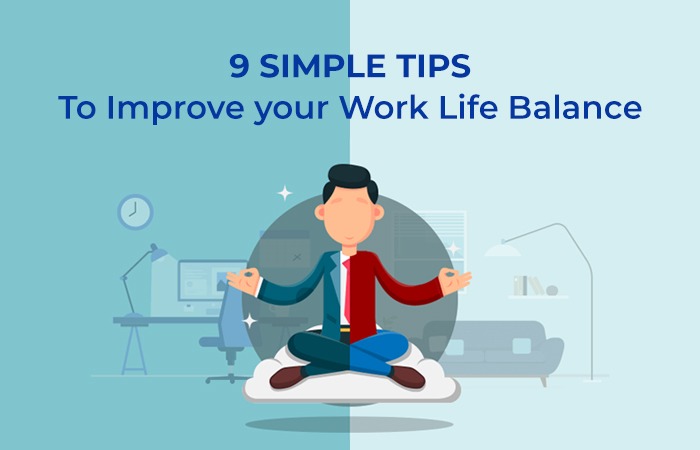 9 SIMPLE TIPS
To Improve your Work Life Balance